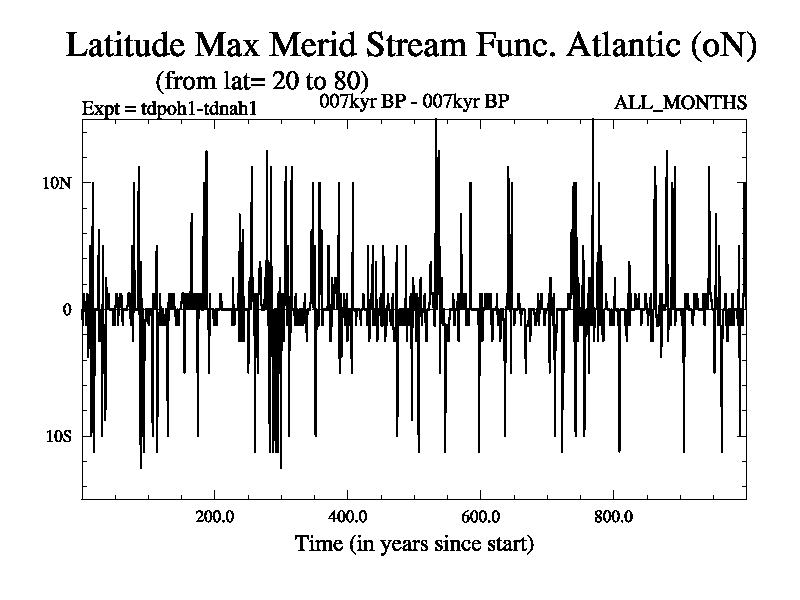 Latitude Max Merid Stream Func. Atlantic (oN)
(from lat= 20 to 80)
Expt = tdpoh1-tdnah1
007kyr BP - 007kyr BP
ALL_MONTHS

10N
0
10S

200.0
400.0
600.0
800.0
Time (in years since start)